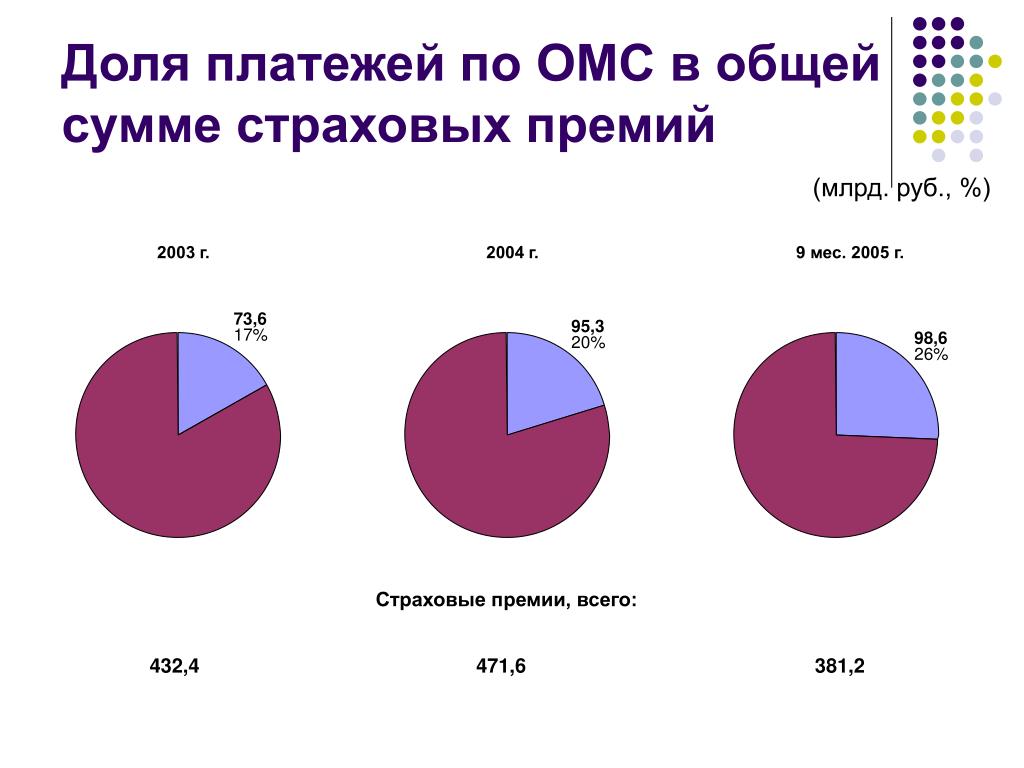 Доля платежей по ОМС в общей сумме страховых премий

(млрд. руб., %)

2003 г.

73,6
17%

2004 г.

95,3
20%

9 мес. 2005 г.

98,6
26%

Страховые премии, всего:

432,4

471,6

381,2